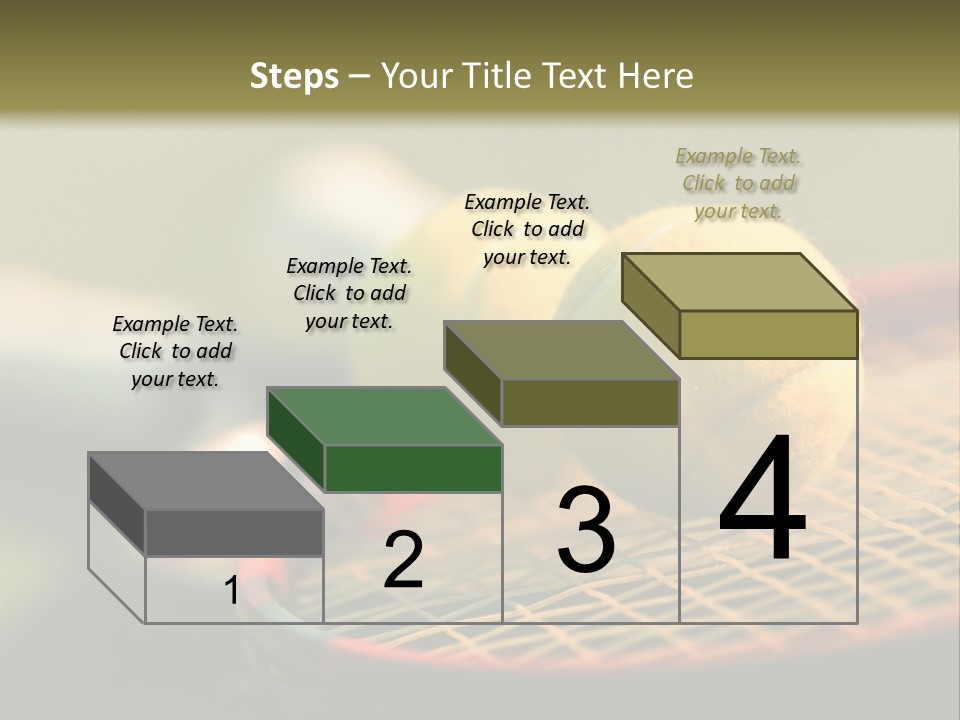 Steps – Your Title Text Here

Example Text. Click to add your text.

Example Text. Click to add your text.

Example Text. Click to add your text.

Example Text. Click to add your text.

1

2

3

4